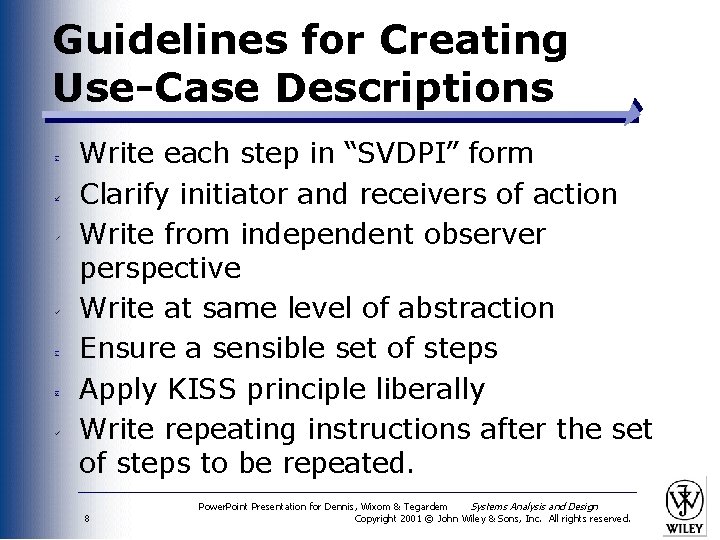 Guidelines for Creating Use-Case Descriptions

Write each step in “SVDPI” form

Clarify initiator and receivers of action

Write from independent observer perspective

Write at same level of abstraction

Ensure a sensible set of steps

Apply KISS principle liberally

Write repeating instructions after the set of steps to be repeated.

8

PowerPoint Presentation for Dennis, Wixom & Tegardem Systems Analysis and Design
Copyright 2001 © John Wiley & Sons, Inc. All rights reserved.

WILEY